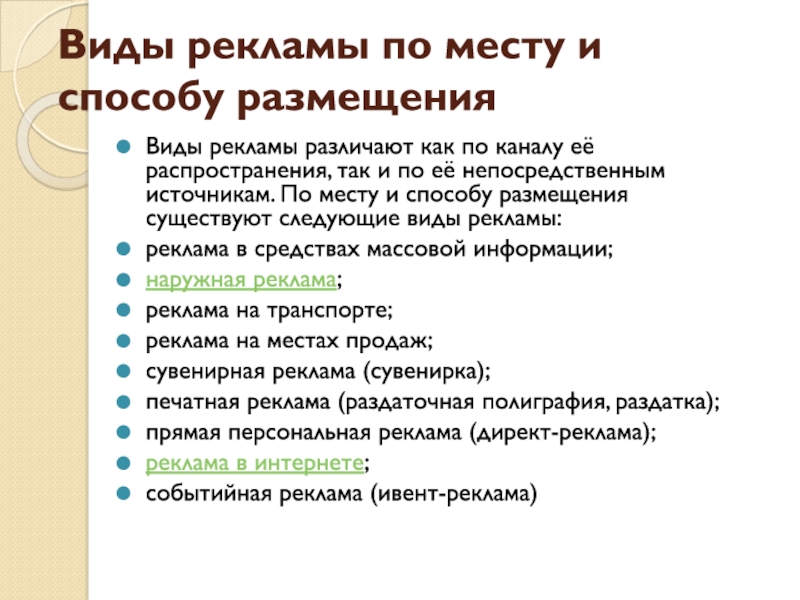 Виды рекламы по месту и способу размещения

Виды рекламы различают как по каналу её распространения, так и по её непосредственным источникам. По месту и способу размещения существуют следующие виды рекламы:

реклама в средствах массовой информации;

наружная реклама;

реклама на транспорте;

реклама на местах продаж;

сувенирная реклама (сувенирка);

печатная реклама (раздаточная полиграфия, раздатка);

прямая персональная реклама (директ-реклама);

реклама в интернете;

событийная реклама (ивент-реклама)